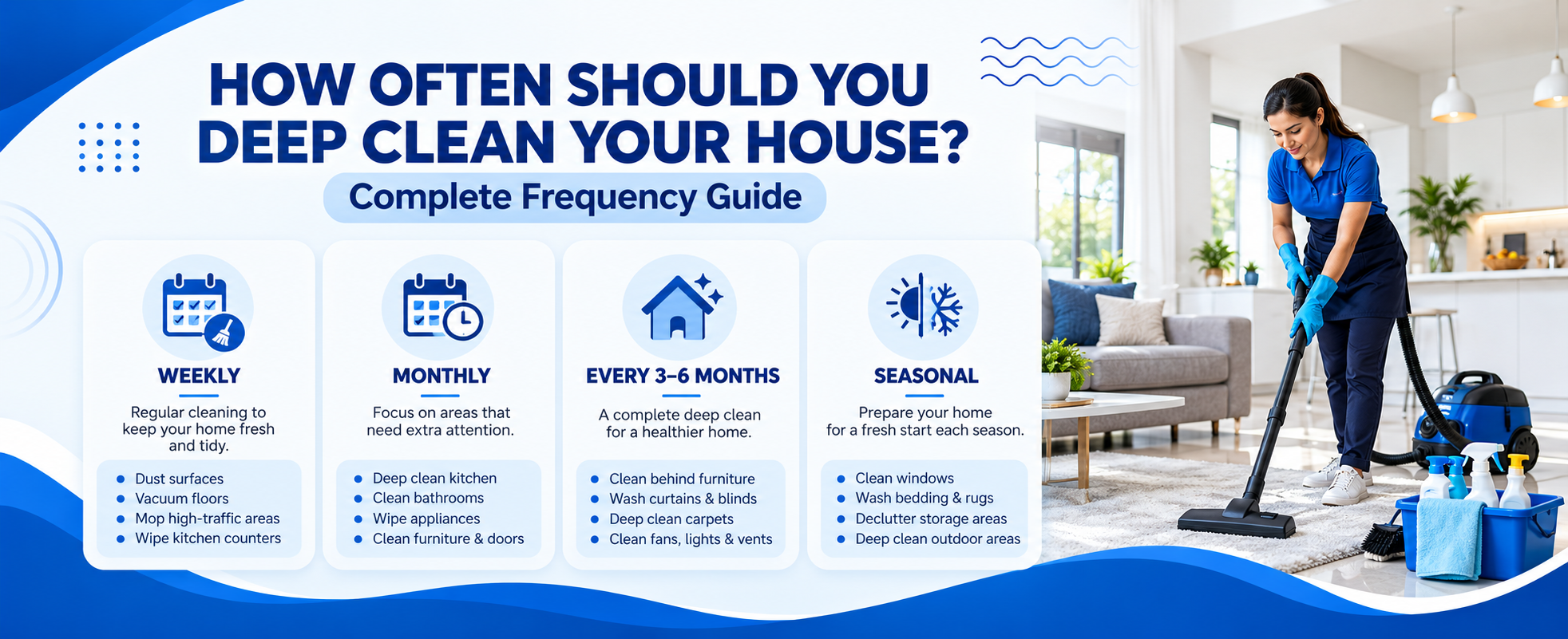 HOW OFTEN SHOULD YOU DEEP CLEAN YOUR HOUSE?

Complete Frequency Guide

WEEKLY

Regular cleaning to keep your home fresh and tidy.

- Dust surfaces
- Vacuum floors
- Mop high-traffic areas
- Wipe kitchen counters

MONTHLY

Focus on areas that need extra attention.

- Deep clean kitchen
- Clean bathrooms
- Wipe appliances
- Clean furniture & doors

EVERY 3–6 MONTHS

A complete deep clean for a healthier home.

- Clean behind furniture
- Wash curtains & blinds
- Deep clean carpets
- Clean fans, lights & vents

SEASONAL

Prepare your home for a fresh start each season.

- Clean windows
- Wash bedding & rugs
- Declutter storage areas
- Deep clean outdoor areas